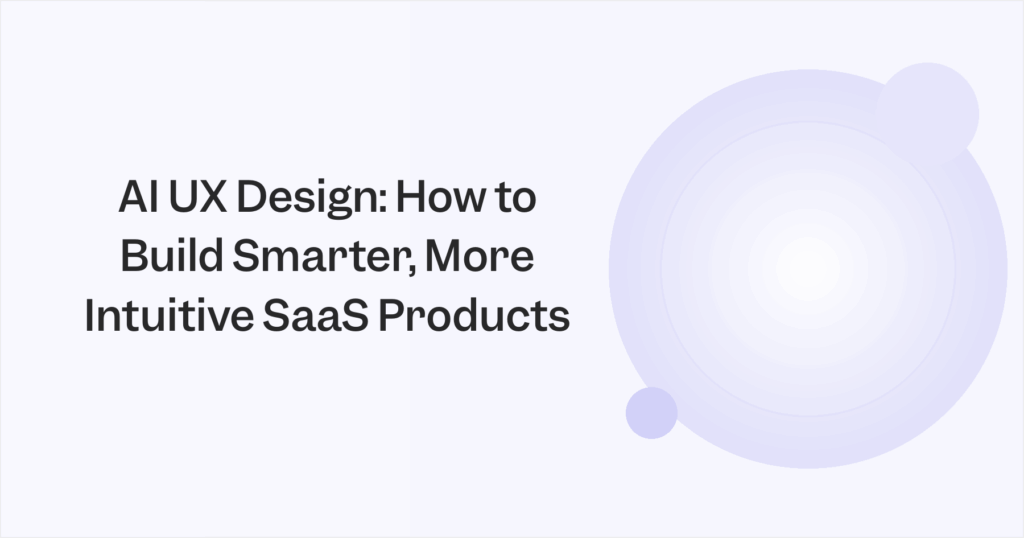 AI UX Design: How to Build Smarter, More Intuitive SaaS Products